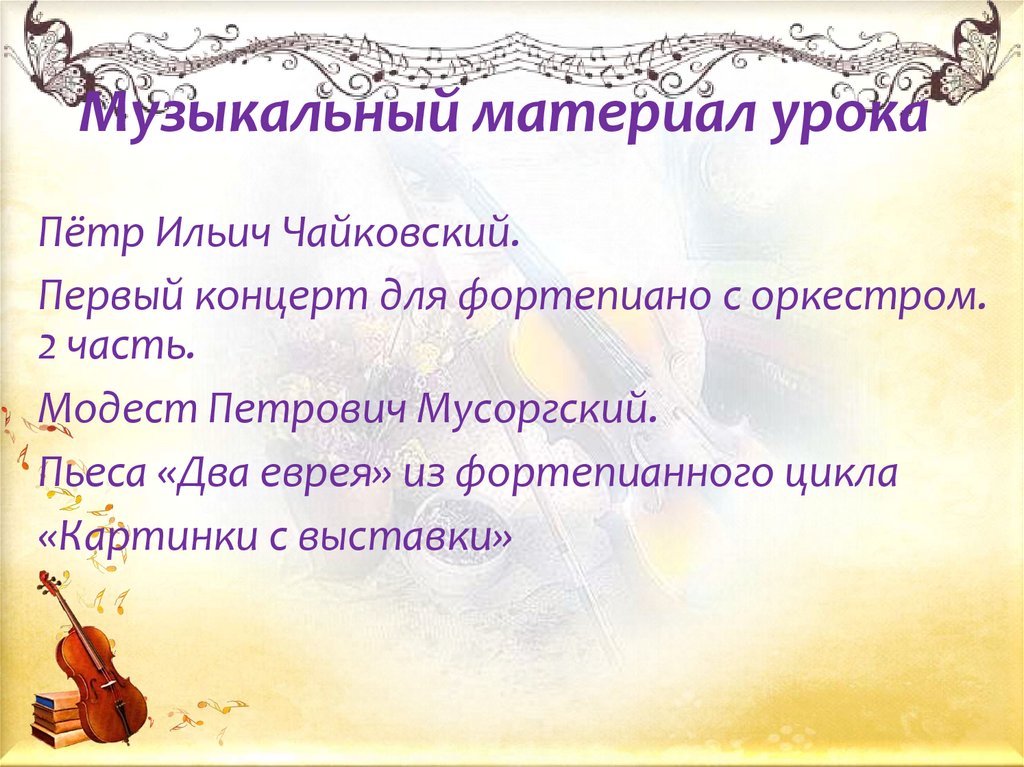 Музыкальный материал урока

Пётр Ильич Чайковский.

Первый концерт для фортепиано с оркестром. 2 часть.

Модест Петрович Мусоргский.

Пьеса «Два еврея» из фортепианного цикла «Картинки с выставки»